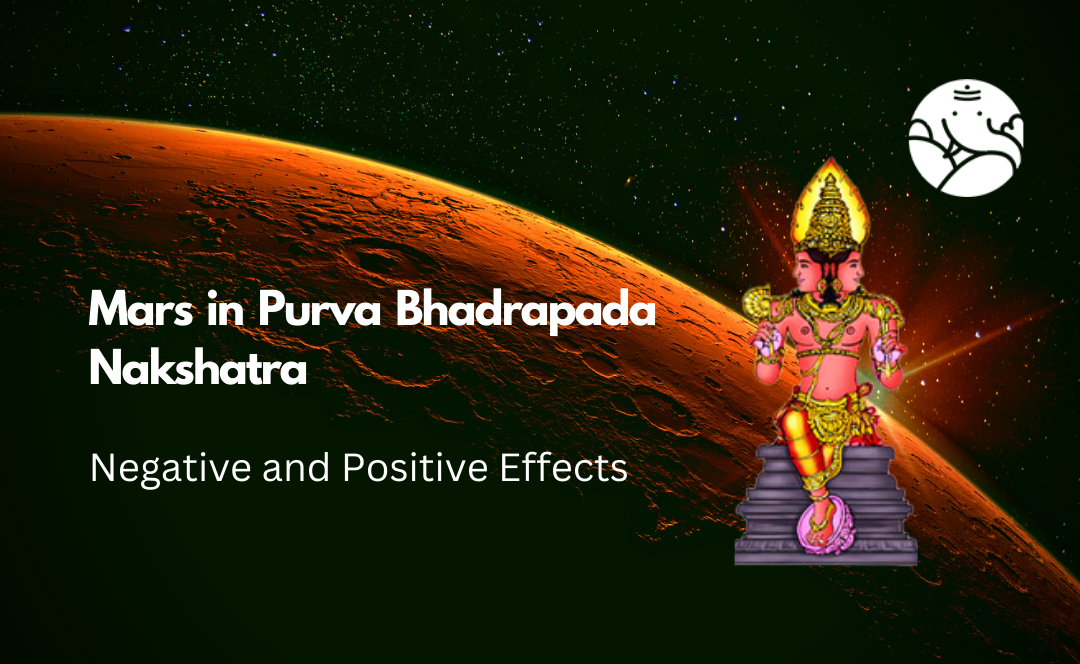 Mars in Purva Bhadrapada Nakshatra

Negative and Positive Effects